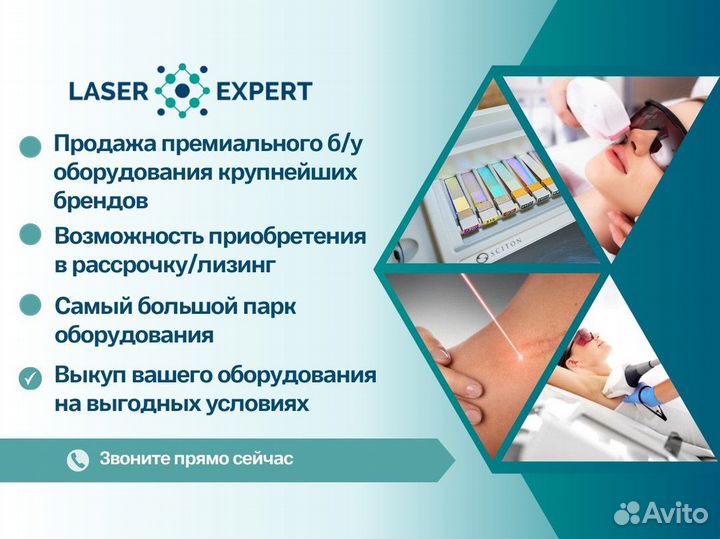 LASER EXPERT

Продажа премиального б/у оборудования крупнейших брендов

Возможность приобретения в рассрочку/лизинг

Самый большой парк оборудования

Выкуп вашего оборудования на выгодных условиях

Звоните прямо сейчас

SCITON

Avito